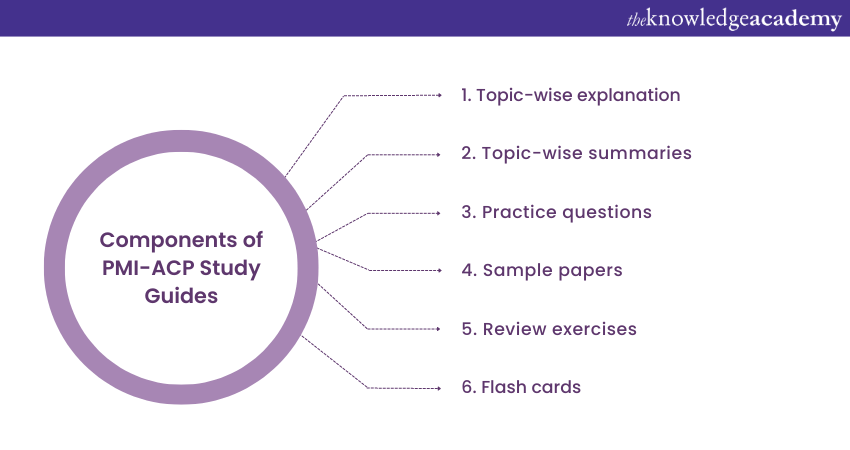 theknowledgeacademy

Components of PMI-ACP Study Guides

1. Topic-wise explanation

2. Topic-wise summaries

3. Practice questions

4. Sample papers

5. Review exercises

6. Flash cards